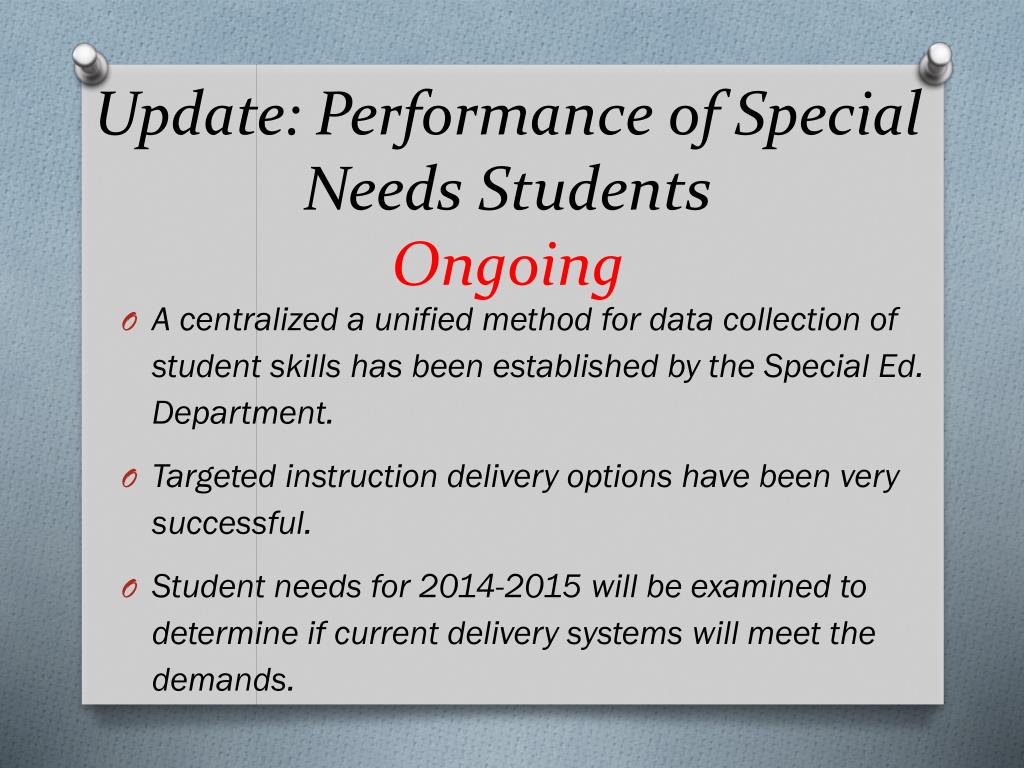 Update: Performance of Special Needs Students
Ongoing

O A centralized a unified method for data collection of student skills has been established by the Special Ed. Department.

O Targeted instruction delivery options have been very successful.

O Student needs for 2014-2015 will be examined to determine if current delivery systems will meet the demands.